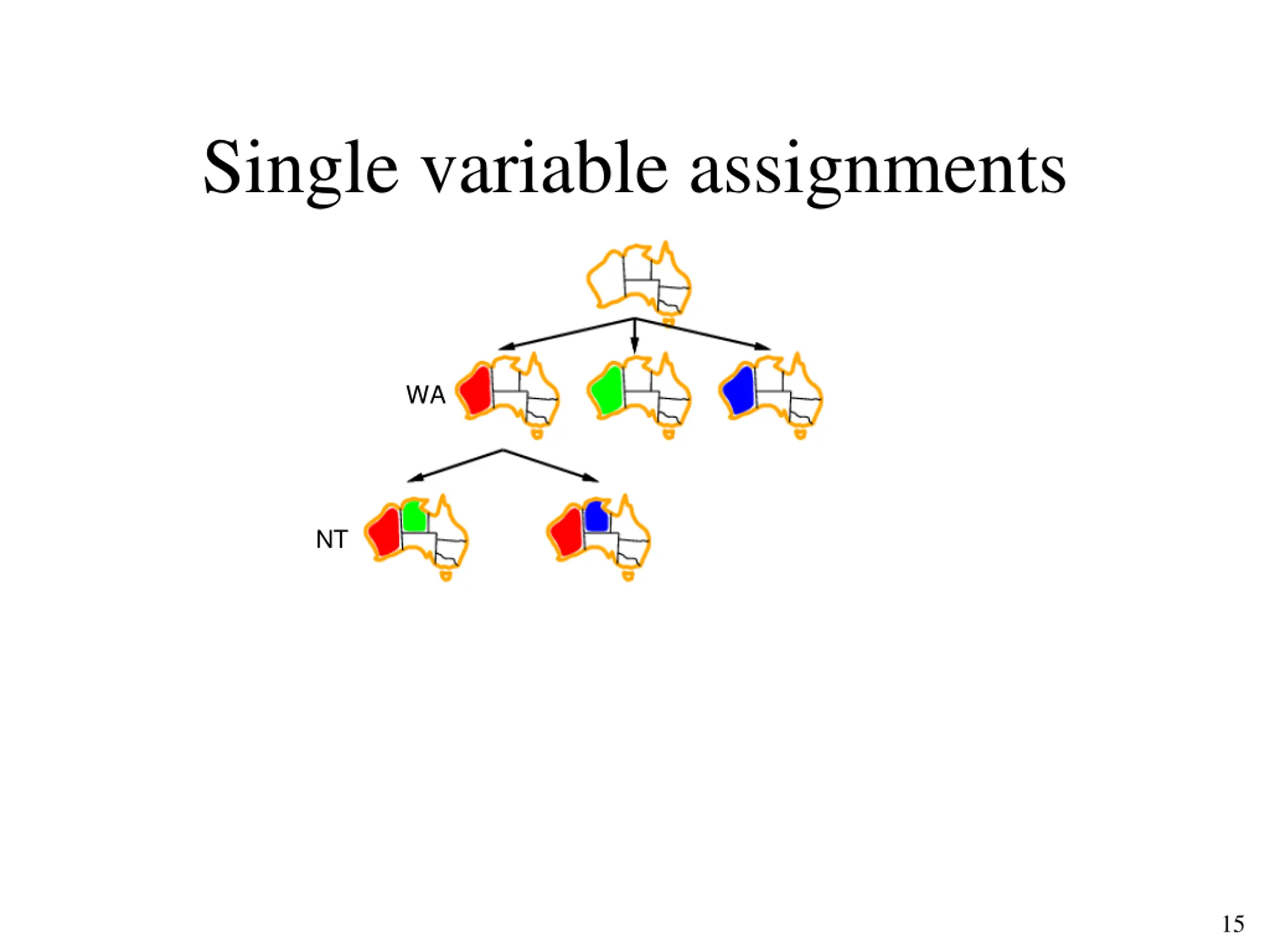 Single variable assignments

WA

NT

15